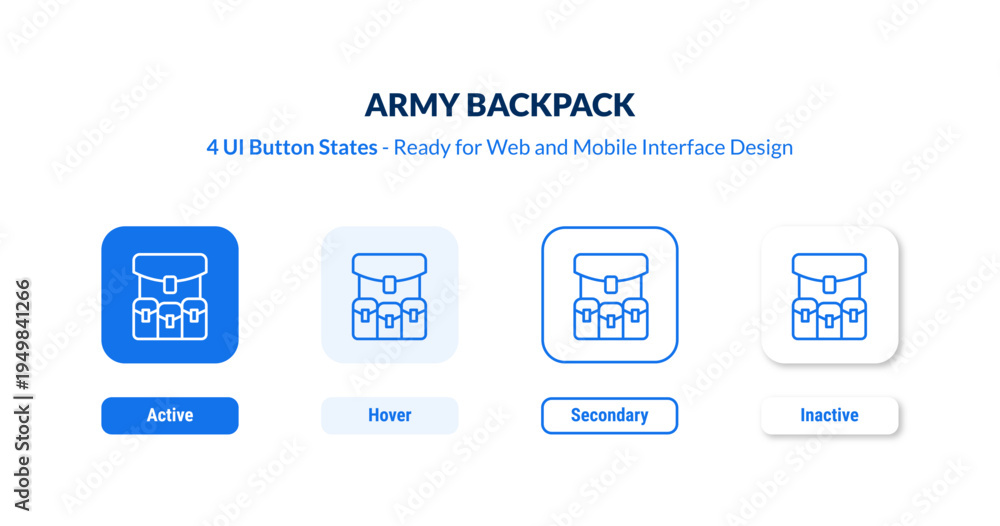 ARMY BACKPACK

4 UI Button States - Ready for Web and Mobile Interface Design

Active

Hover

Secondary

Inactive

Adobe Stock | #1949841266